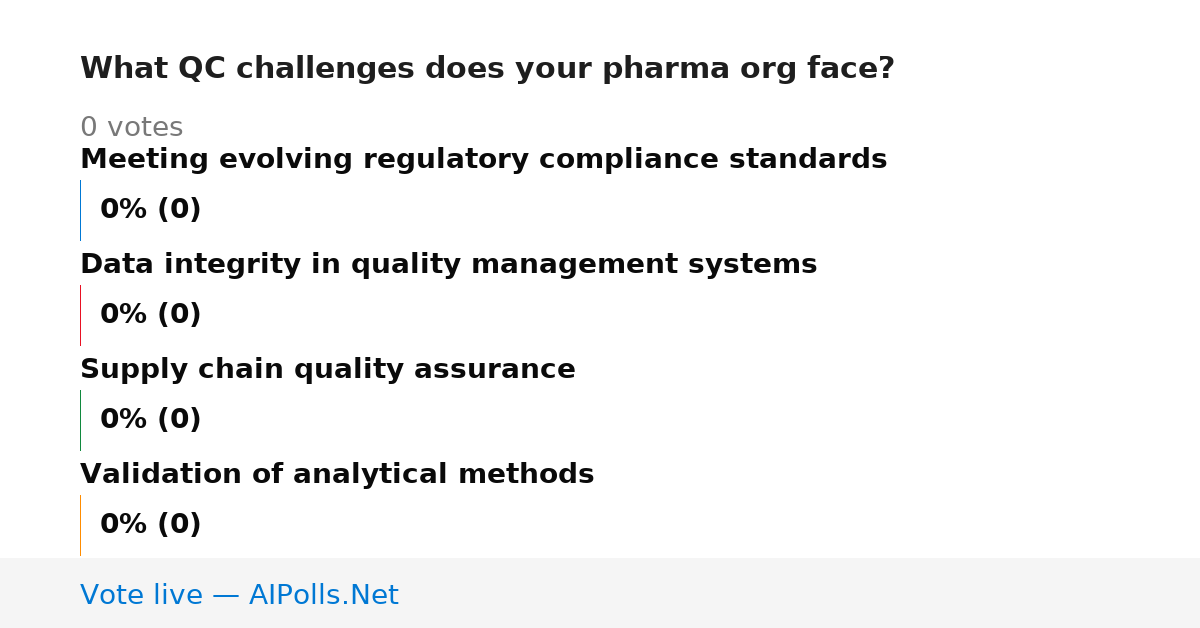 What QC challenges does your pharma org face?

0 votes

Meeting evolving regulatory compliance standards

0% (0)

Data integrity in quality management systems

0% (0)

Supply chain quality assurance

0% (0)

Validation of analytical methods

0% (0)

Vote live — AIPolls.Net